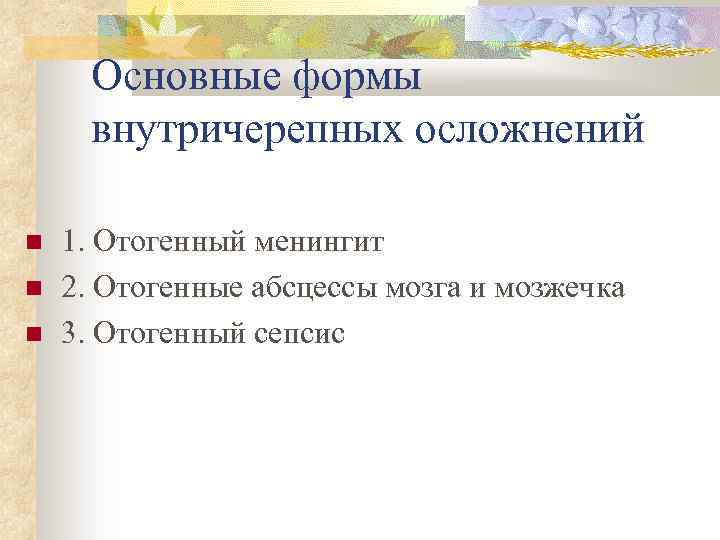 Основные формы внутричерепных осложнений

1. Отогенный менингит
2. Отогенные абсцессы мозга и мозжечка
3. Отогенный сепсис